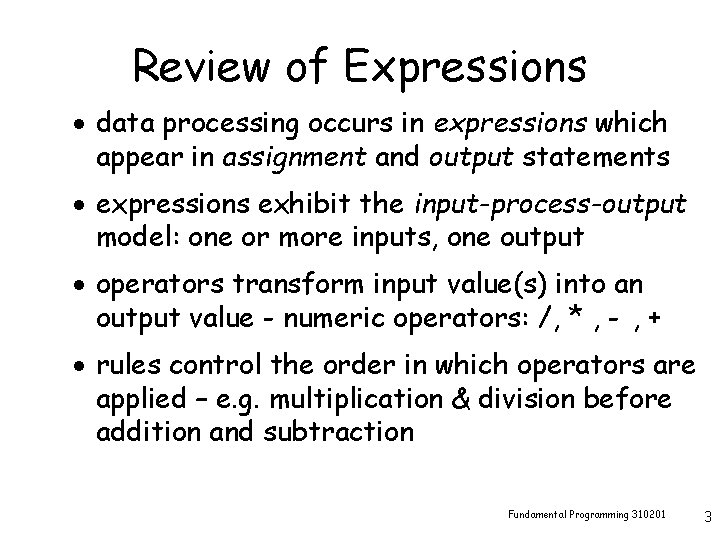 Review of Expressions

• data processing occurs in expressions which appear in assignment and output statements

• expressions exhibit the input-process-output model: one or more inputs, one output

• operators transform input value(s) into an output value - numeric operators: /, * , - , +

• rules control the order in which operators are applied – e.g. multiplication & division before addition and subtraction

Fundamental Programming 310201

3